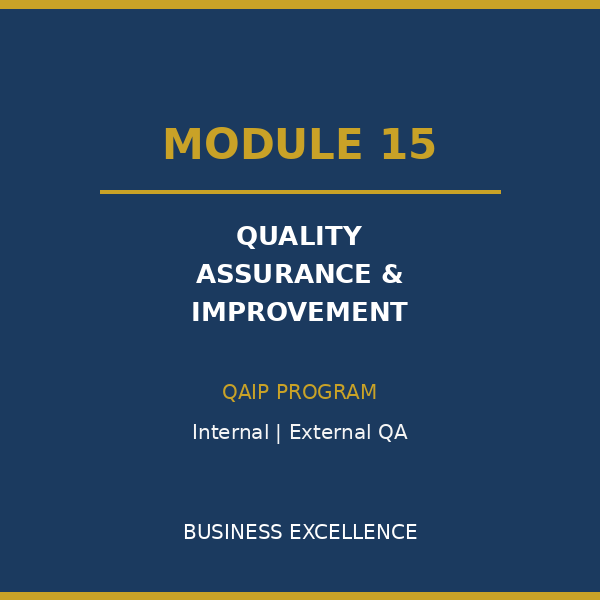 MODULE 15

QUALITY ASSURANCE & IMPROVEMENT

QAIP PROGRAM

Internal | External QA

BUSINESS EXCELLENCE